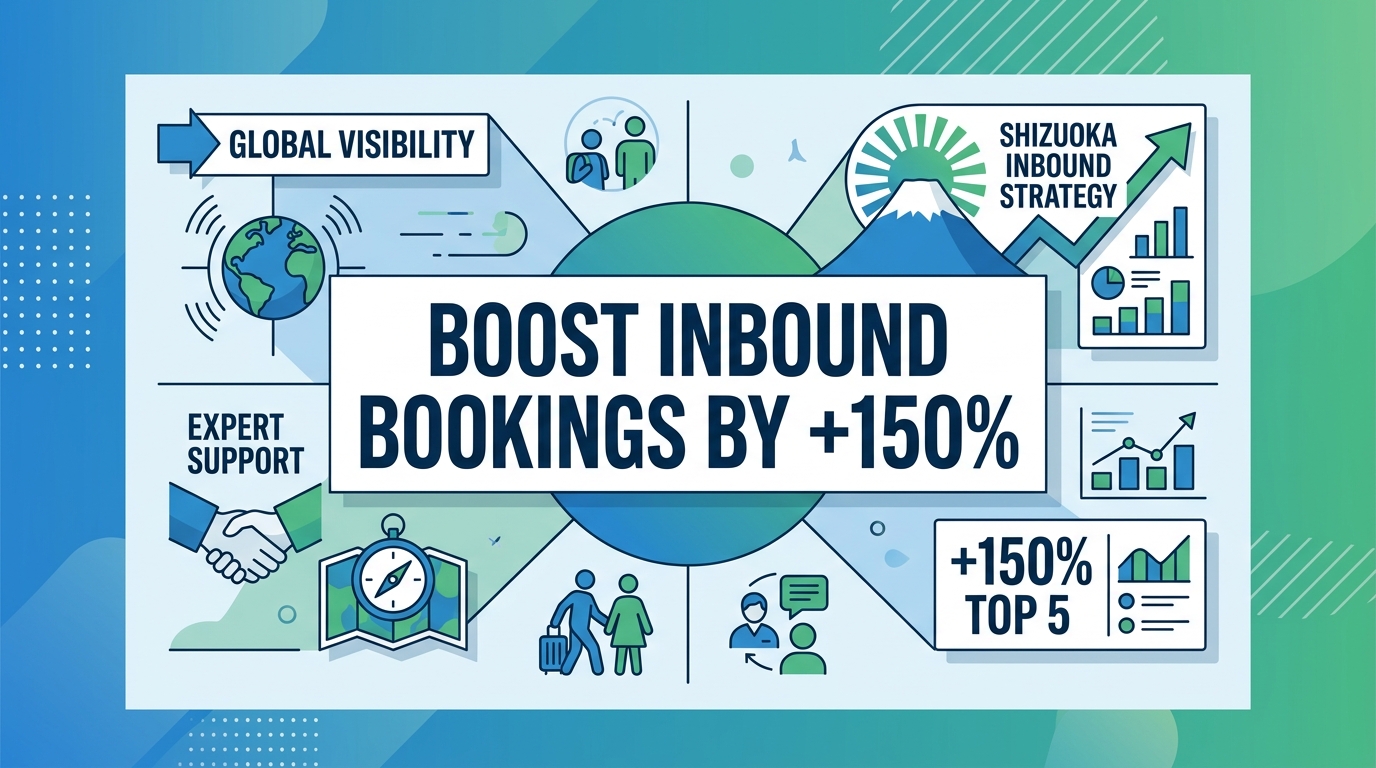 GLOBAL VISIBILITY

SHIZUOKA INBOUND STRATEGY

BOOST INBOUND BOOKINGS BY +150%

EXPERT SUPPORT

+150% TOP 5